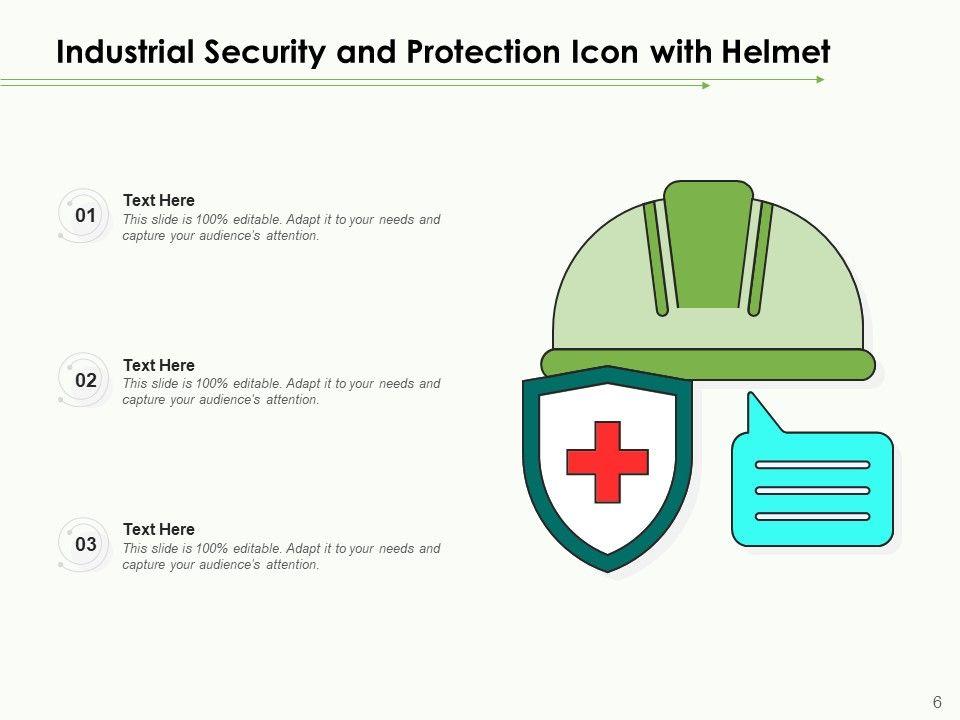 Industrial Security and Protection Icon with Helmet

01
Text Here
This slide is 100% editable. Adapt it to your needs and capture your audience's attention.

02
Text Here
This slide is 100% editable. Adapt it to your needs and capture your audience's attention.

03
Text Here
This slide is 100% editable. Adapt it to your needs and capture your audience's attention.

6